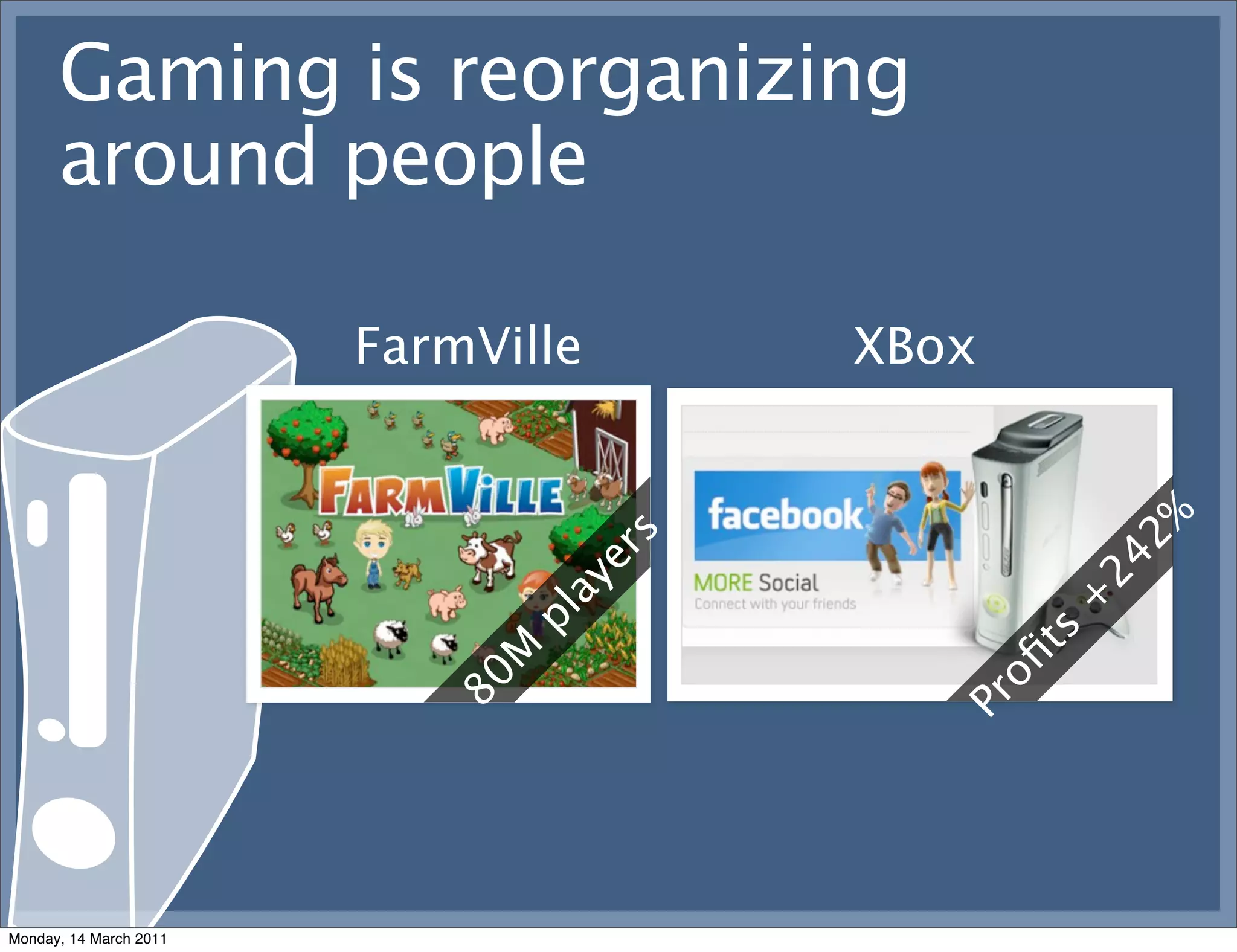 Gaming is reorganizing around people

FarmVille

FARMVILLE

80M players

XBox

facebook

MORE Social
Connect with your friends

Profits +242%

Monday, 14 March 2011